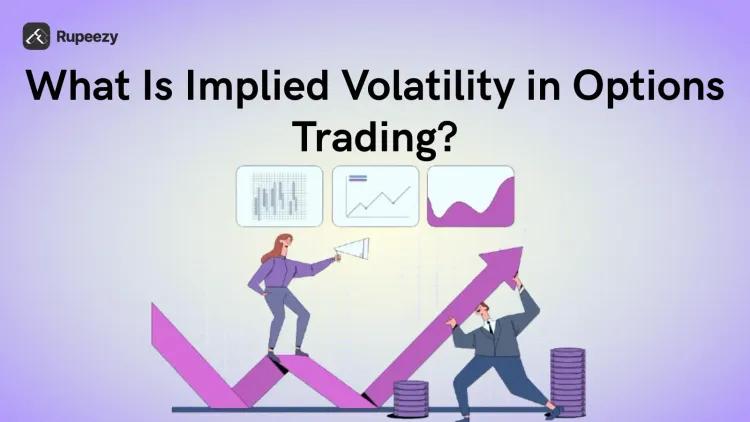 Rupeezy

What Is Implied Volatility in Options Trading?